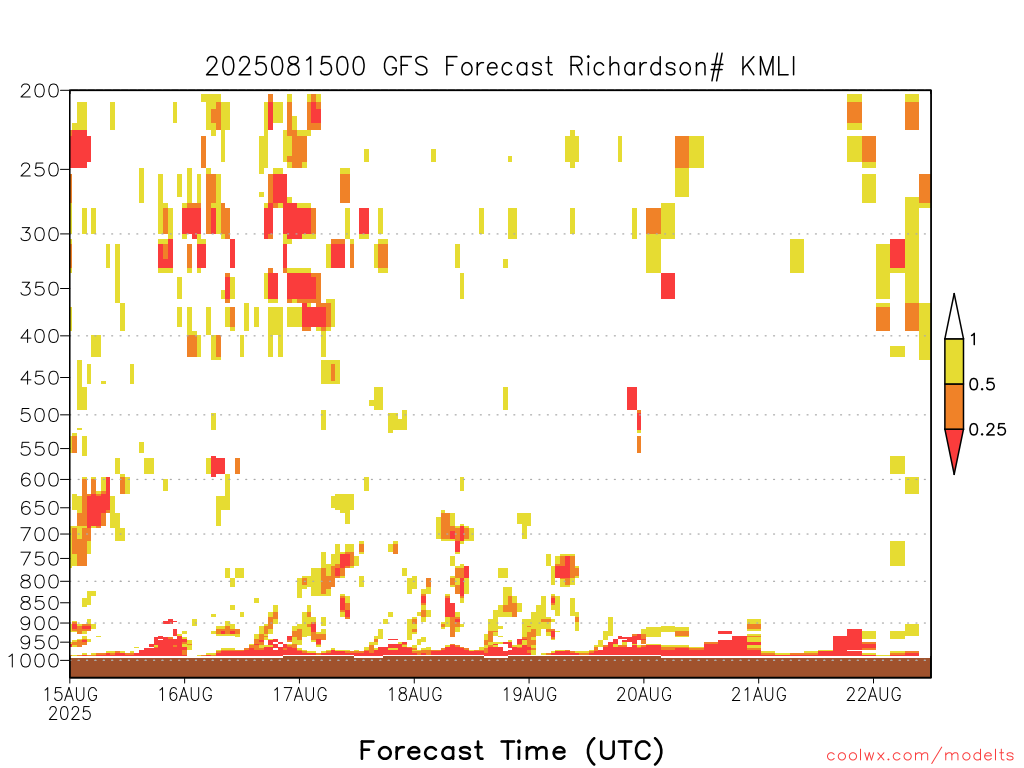 2025081500 GFS Forecast Richardson# KMLI

200
250
300
350
400
450
500
550
600
650
700
750
800
850
900
950
1000

1
0.5
0.25

15AUG
2025
16AUG
17AUG
18AUG
19AUG
20AUG
21AUG
22AUG

Forecast Time (UTC)

coolwx.com/modelts